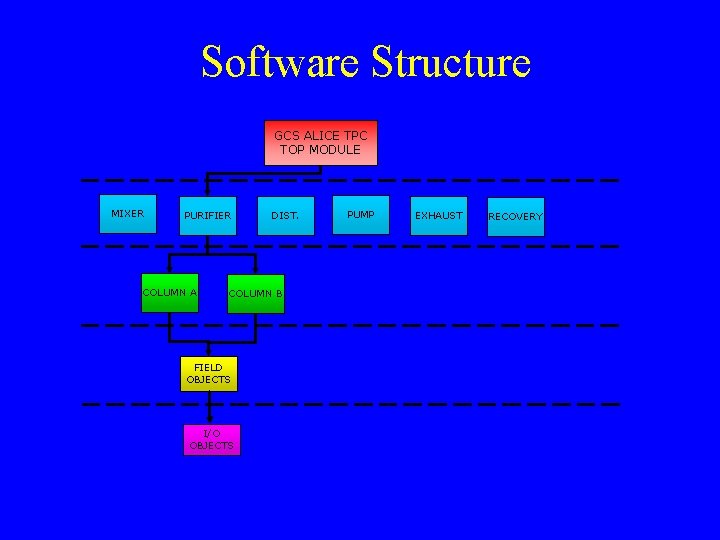 Software Structure

GCS ALICE TPC
TOP MODULE

MIXER

PURIFIER

DIST.

PUMP

EXHAUST

RECOVERY

COLUMN A

COLUMN B

FIELD
OBJECTS

I/O
OBJECTS